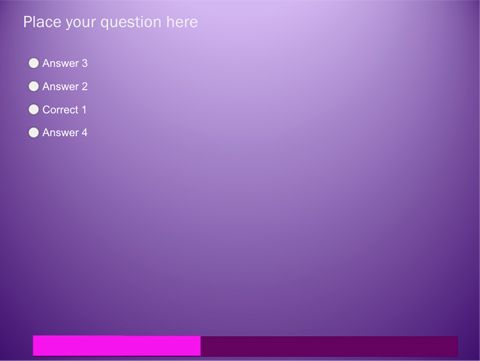 Place your question here

Answer 3

Answer 2

Correct 1

Answer 4